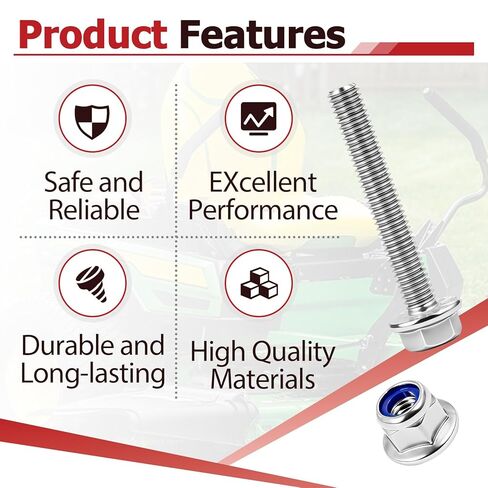 Product Features

Safe and Reliable

EXcellent Performance

Durable and Long-lasting

High Quality Materials